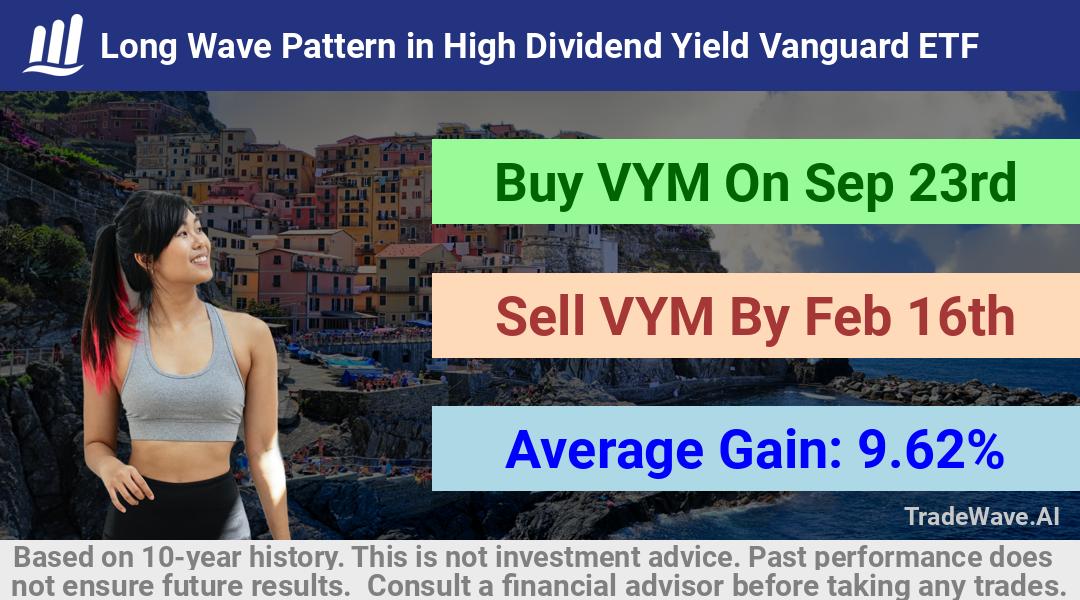 Long Wave Pattern in High Dividend Yield Vanguard ETF

Buy VYM On Sep 23rd

Sell VYM By Feb 16th

Average Gain: 9.62%

TradeWave.AI

Based on 10-year history. This is not investment advice. Past performance does not ensure future results. Consult a financial advisor before taking any trades.